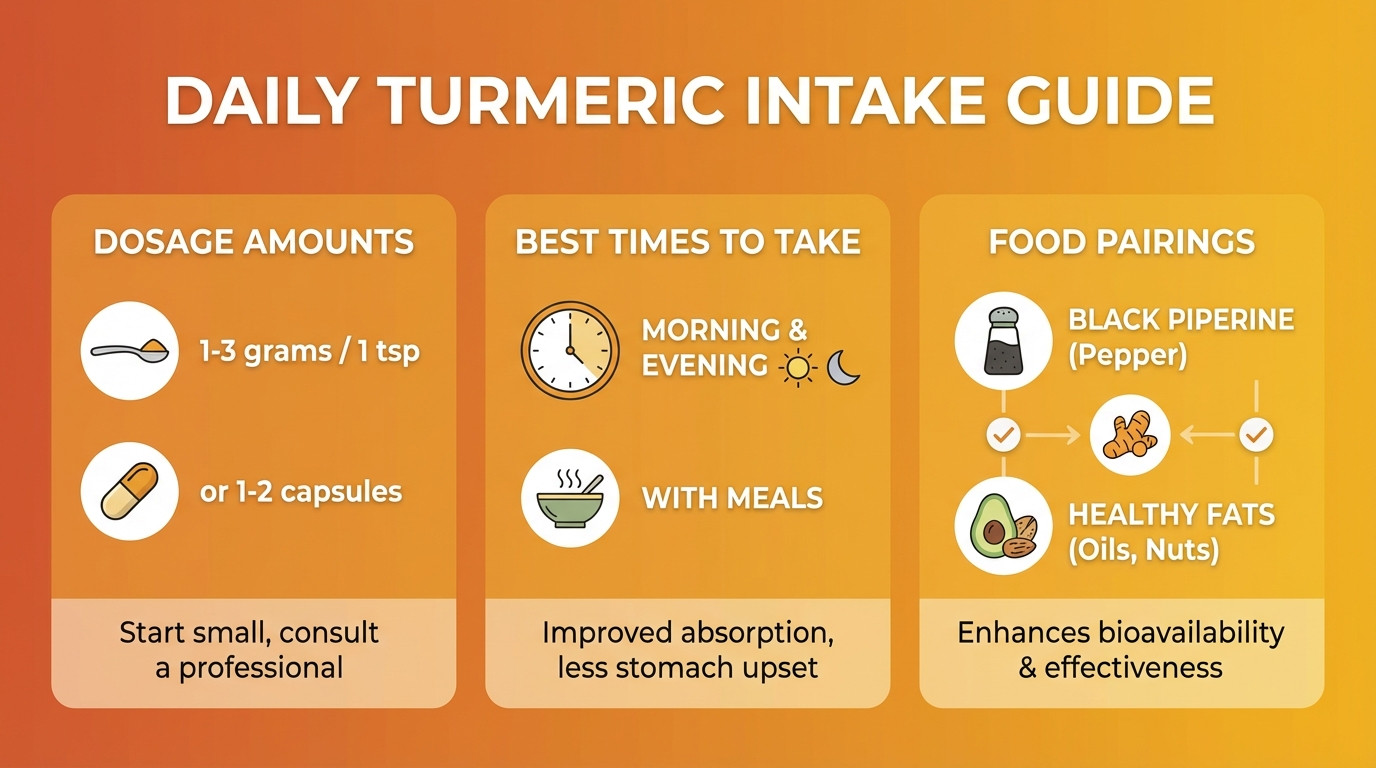 DAILY TURMERIC INTAKE GUIDE

DOSAGE AMOUNTS

1-3 grams / 1 tsp

or 1-2 capsules

Start small, consult a professional

BEST TIMES TO TAKE

MORNING & EVENING

WITH MEALS

Improved absorption, less stomach upset

FOOD PAIRINGS

BLACK PIPERINE (Pepper)

HEALTHY FATS (Oils, Nuts)

Enhances bioavailability & effectiveness